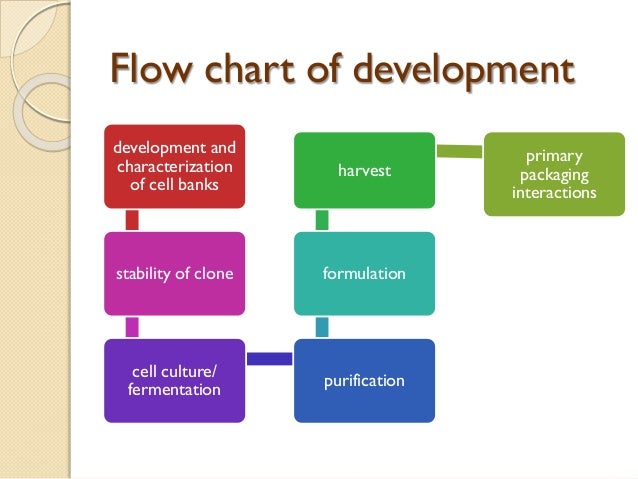 Flow chart of development

development and characterization of cell banks

stability of clone

cell culture/ fermentation

purification

formulation

harvest

primary packaging interactions